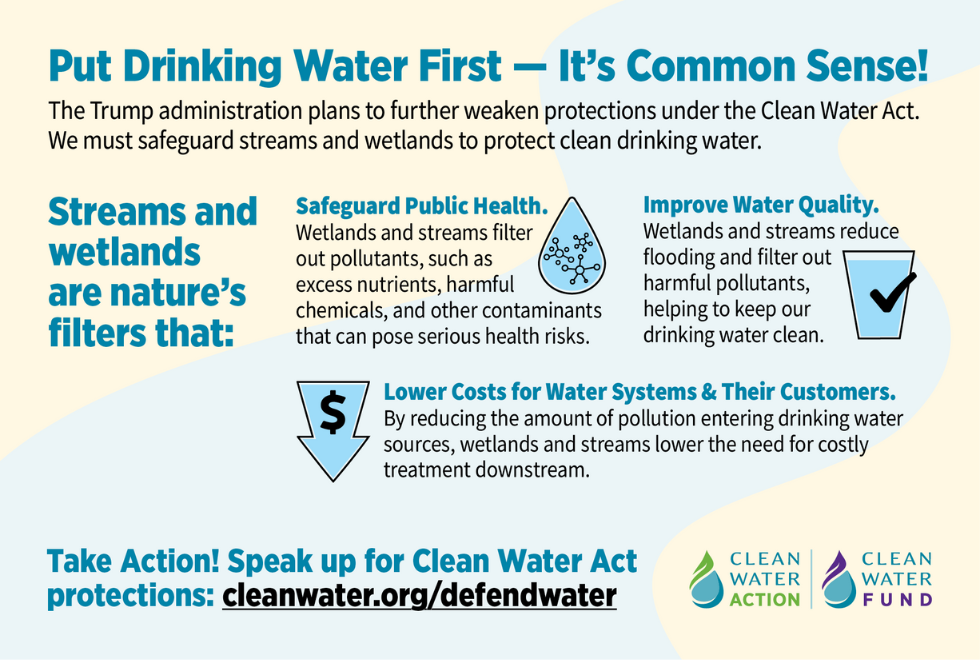 Put Drinking Water First — It's Common Sense!

The Trump administration plans to further weaken protections under the Clean Water Act. We must safeguard streams and wetlands to protect clean drinking water.

Streams and wetlands are nature's filters that:

Safeguard Public Health.
Wetlands and streams filter out pollutants, such as excess nutrients, harmful chemicals, and other contaminants that can pose serious health risks.

Improve Water Quality.
Wetlands and streams reduce flooding and filter out harmful pollutants, helping to keep our drinking water clean.

$

Lower Costs for Water Systems & Their Customers.
By reducing the amount of pollution entering drinking water sources, wetlands and streams lower the need for costly treatment downstream.

Take Action! Speak up for Clean Water Act protections: cleanwater.org/defendwater

CLEAN WATER ACTION

CLEAN WATER FUND